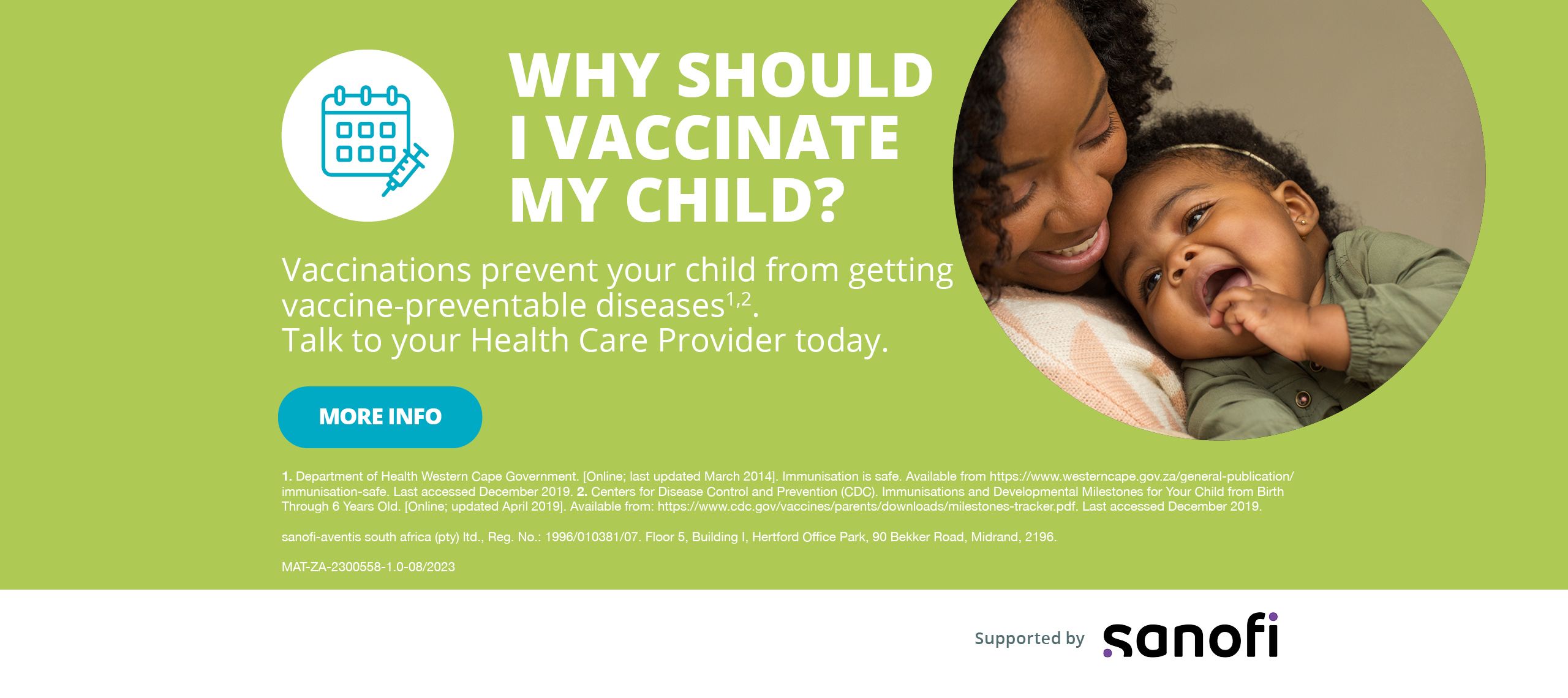 WHY SHOULD I VACCINATE MY CHILD?

Vaccinations prevent your child from getting vaccine-preventable diseases$^{1,2}$.
Talk to your Health Care Provider today.

MORE INFO

1. Department of Health Western Cape Government. [Online; last updated March 2014]. Immunisation is safe. Available from https://www.westerncape.gov.za/general-publication/immunisation-safe. Last accessed December 2019. 2. Centers for Disease Control and Prevention (CDC). Immunisations and Developmental Milestones for Your Child from Birth Through 6 Years Old. [Online; updated April 2019]. Available from: https://www.cdc.gov/vaccines/parents/downloads/milestones-tracker.pdf. Last accessed December 2019.

sanofi-aventis south africa (pty) ltd., Reg. No.: 1996/010381/07. Floor 5, Building I, Hertford Office Park, 90 Bekker Road, Midrand, 2196.

MAT-ZA-2300558-1.0-08/2023

Supported by sanofi